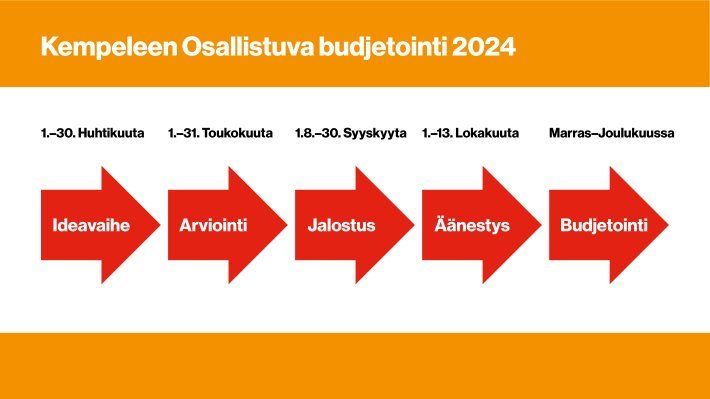 Kempeleen Osallistuva budjetointi 2024

1.–30. Huhtikuuta

Ideavaihe

1.–31. Toukokuuta

Arviointi

1.8.–30. Syyskyyta

Jalostus

1.–13. Lokakuuta

Äänestys

Marras–Joulukuussa

Budjetointi